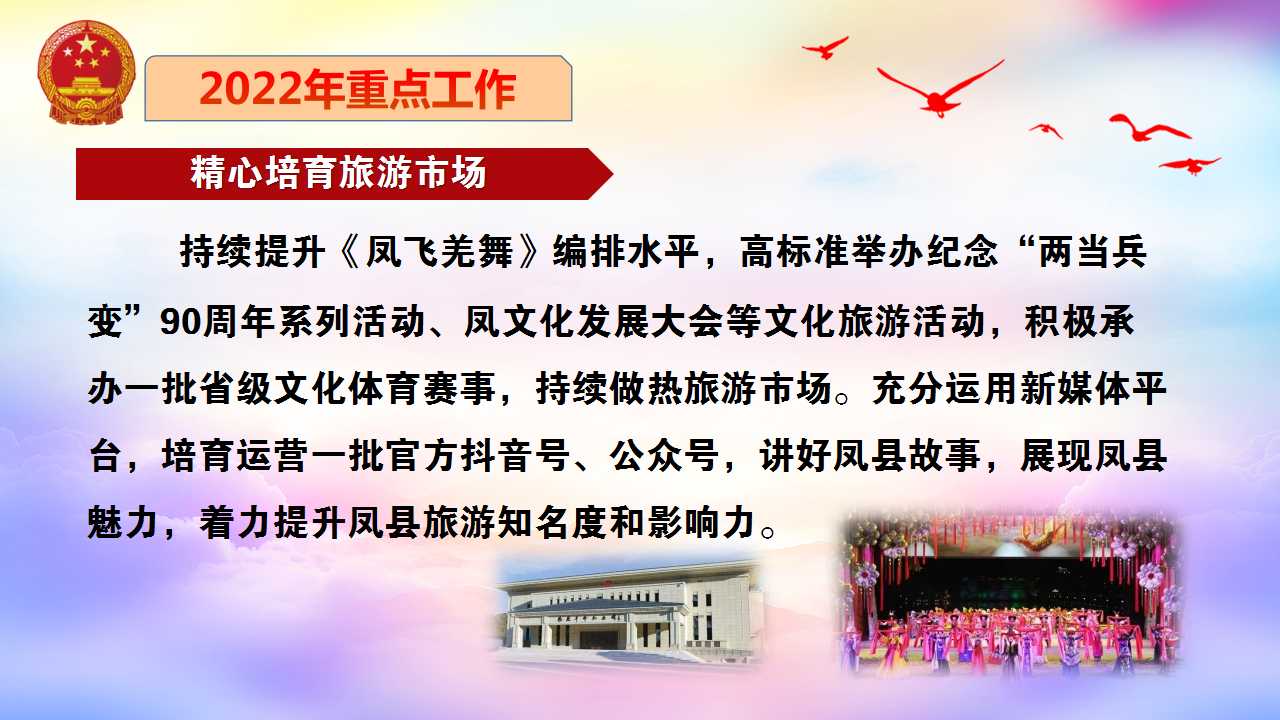 2022年重点工作

精心培育旅游市场

持续提升《凤飞羌舞》编排水平，高标准举办纪念“两当兵变”90周年系列活动、凤文化发展大会等文化旅游活动，积极承办一批省级文化体育赛事，持续做热旅游市场。充分运用新媒体平台，培育运营一批官方抖音号、公众号，讲好凤县故事，展现凤县魅力，着力提升凤县旅游知名度和影响力。